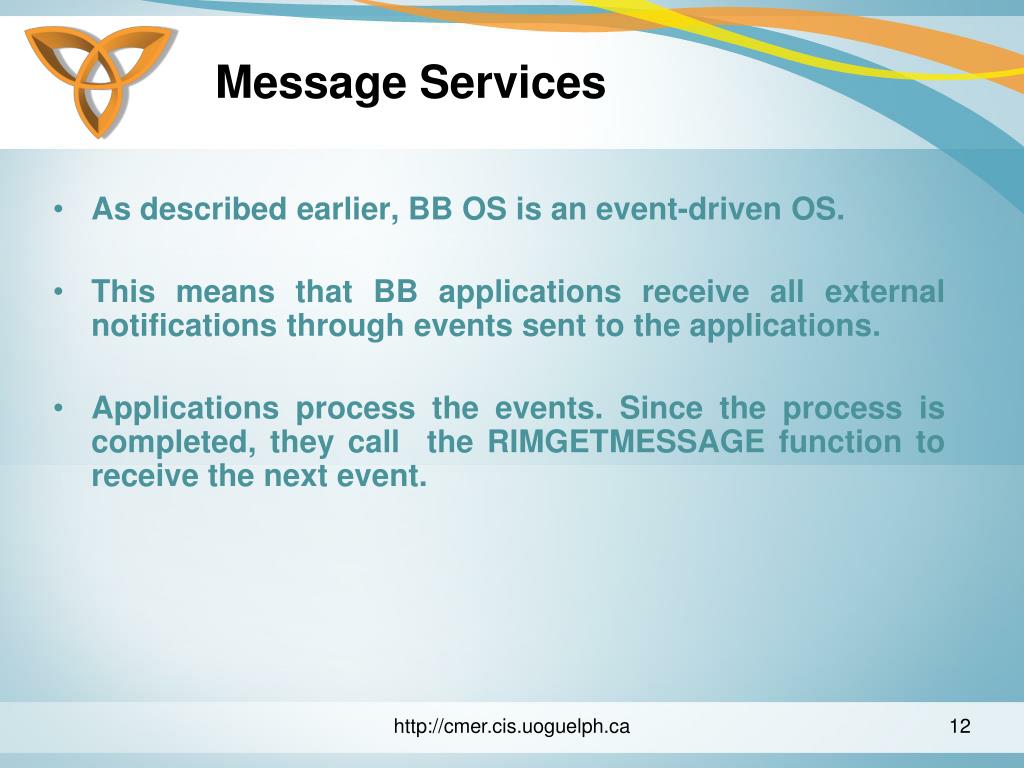 Message Services

• As described earlier, BB OS is an event-driven OS.

• This means that BB applications receive all external notifications through events sent to the applications.

• Applications process the events. Since the process is completed, they call the RIMGETMESSAGE function to receive the next event.

http://cmer.cis.uoguelph.ca

12